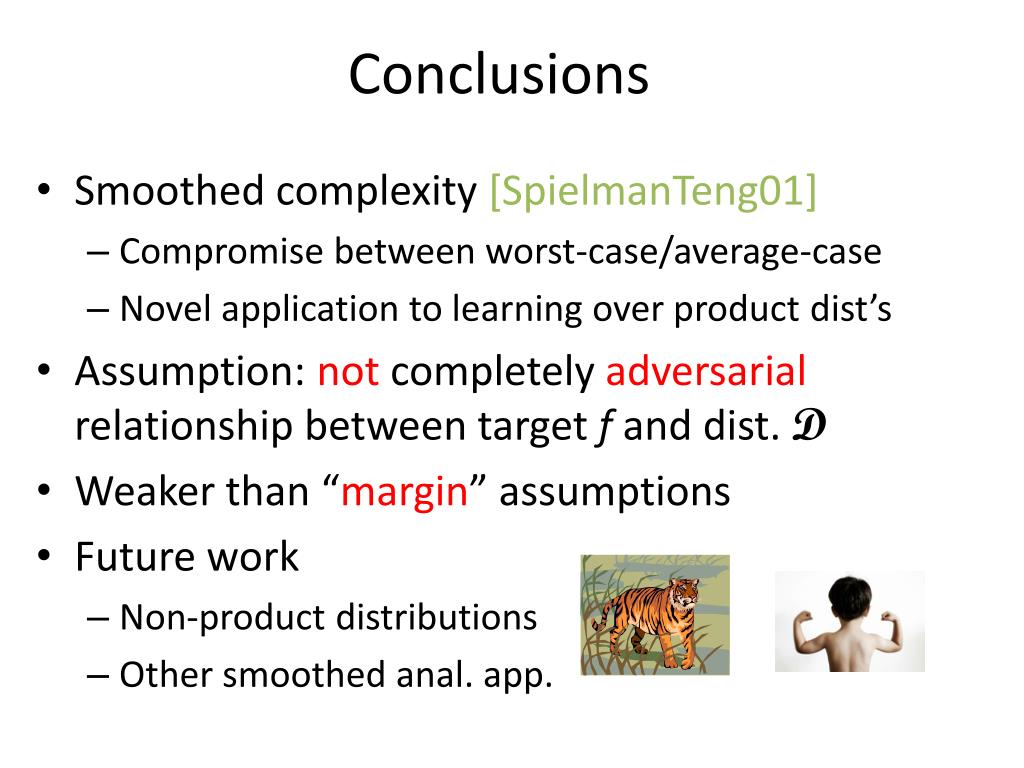 Conclusions

• Smoothed complexity [SpielmanTeng01]
– Compromise between worst-case/average-case
– Novel application to learning over product dist's
• Assumption: not completely adversarial relationship between target $f$ and dist. $\mathcal{D}$
• Weaker than "margin" assumptions
• Future work
– Non-product distributions
– Other smoothed anal. app.